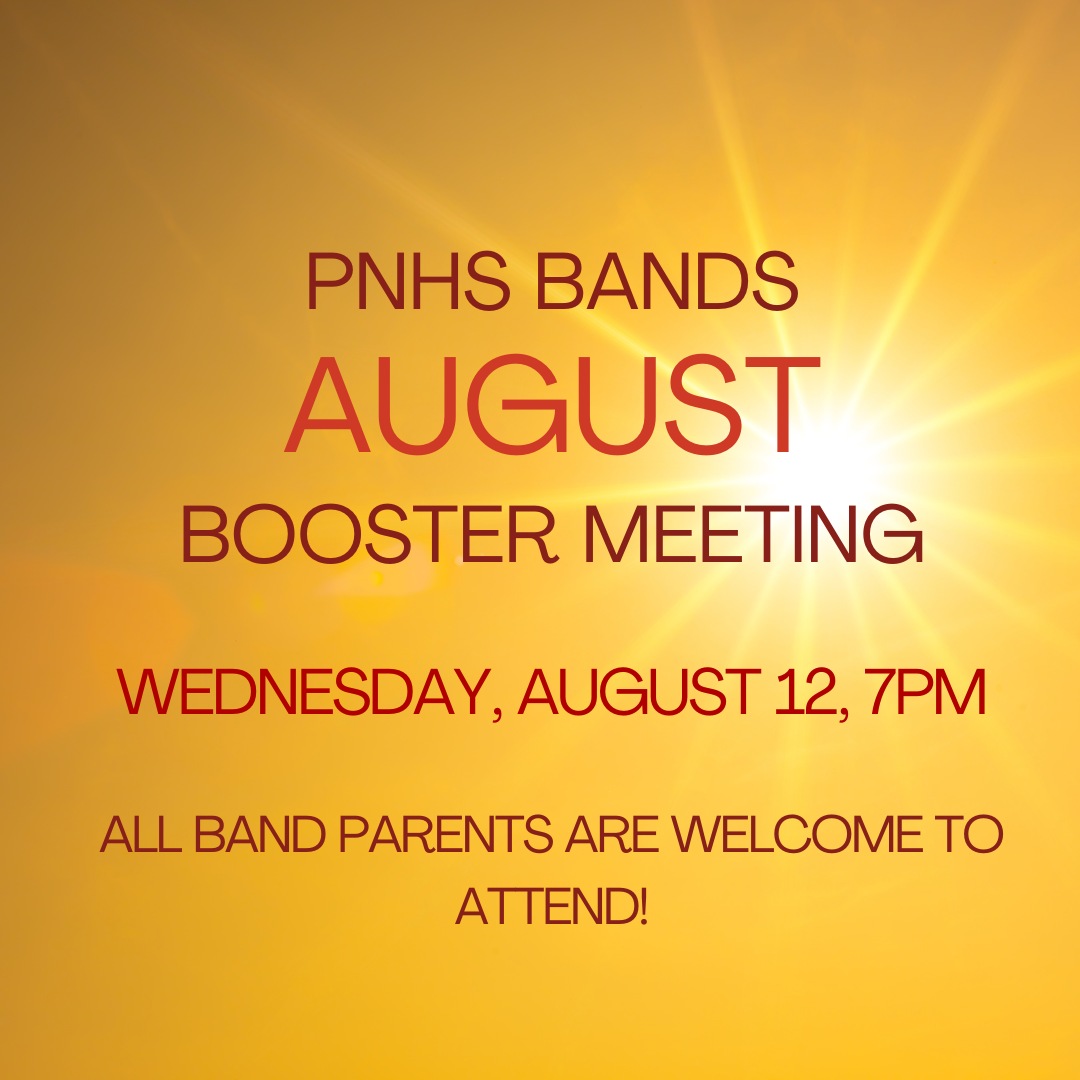 PNHS BANDS
AUGUST
BOOSTER MEETING

WEDNESDAY, AUGUST 12, 7PM

ALL BAND PARENTS ARE WELCOME TO ATTEND!